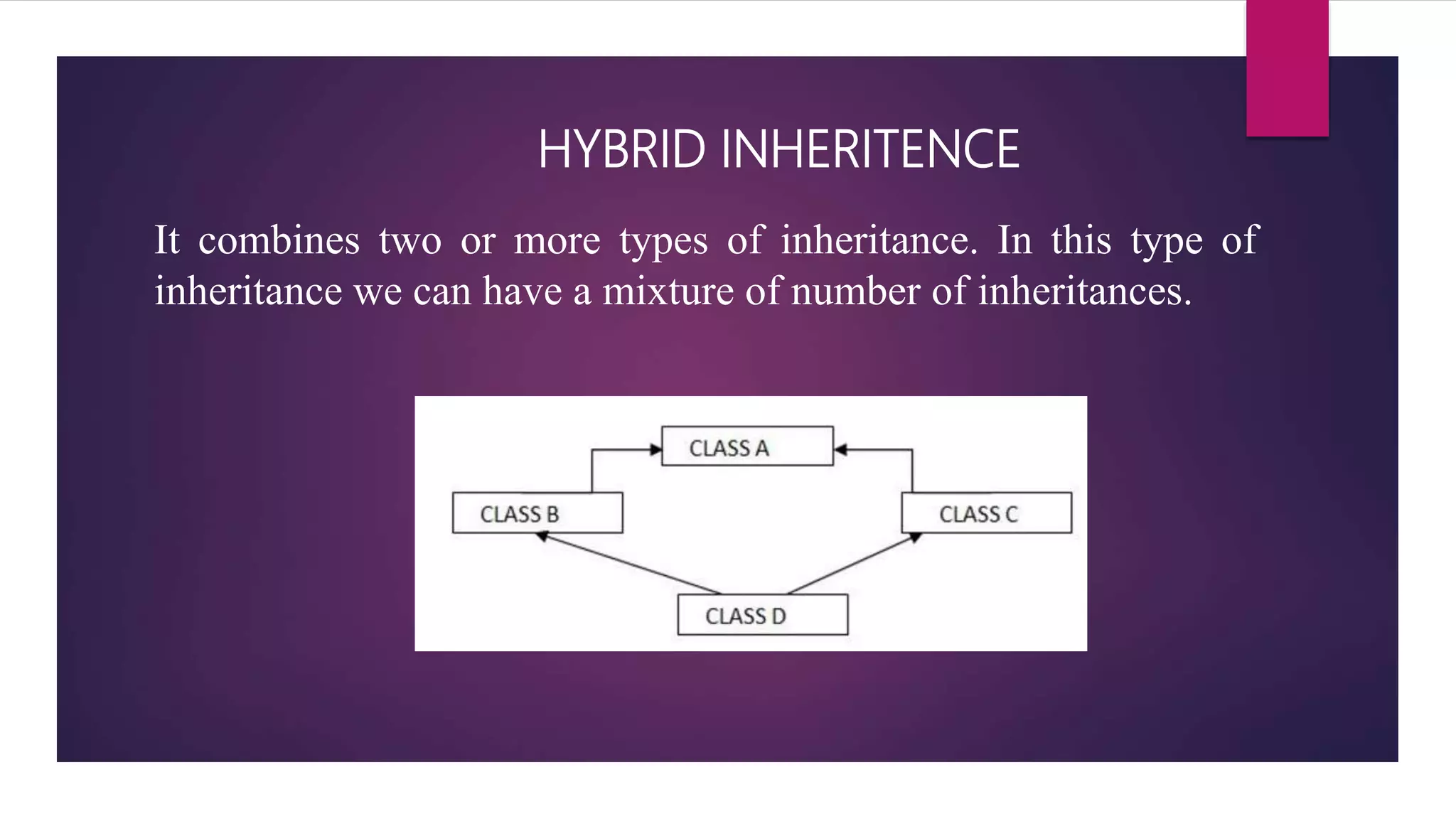 HYBRID INHERITENCE

It combines two or more types of inheritance. In this type of inheritance we can have a mixture of number of inheritances.

CLASS A

CLASS B

CLASS C

CLASS D